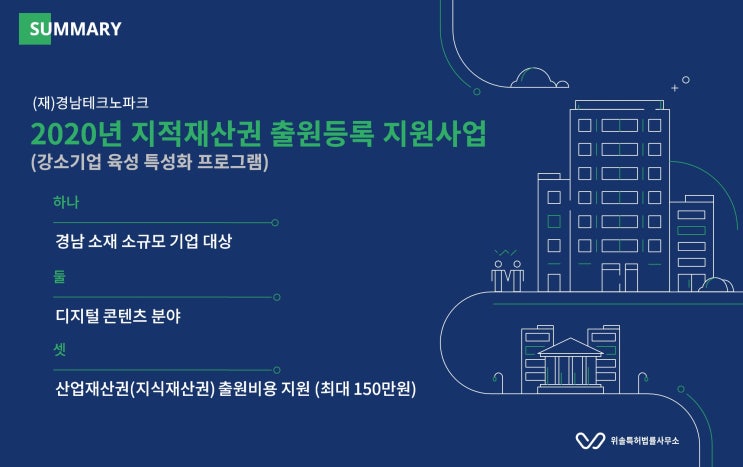 SUMMARY

(재)경남테크노파크

2020년 지적재산권 출원등록 지원사업
(강소기업 육성 특성화 프로그램)

하나

경남 소재 소규모 기업 대상

둘

디지털 콘텐츠 분야

셋

산업재산권(지식재산권) 출원비용 지원 (최대 150만원)

위솔특허법률사무소